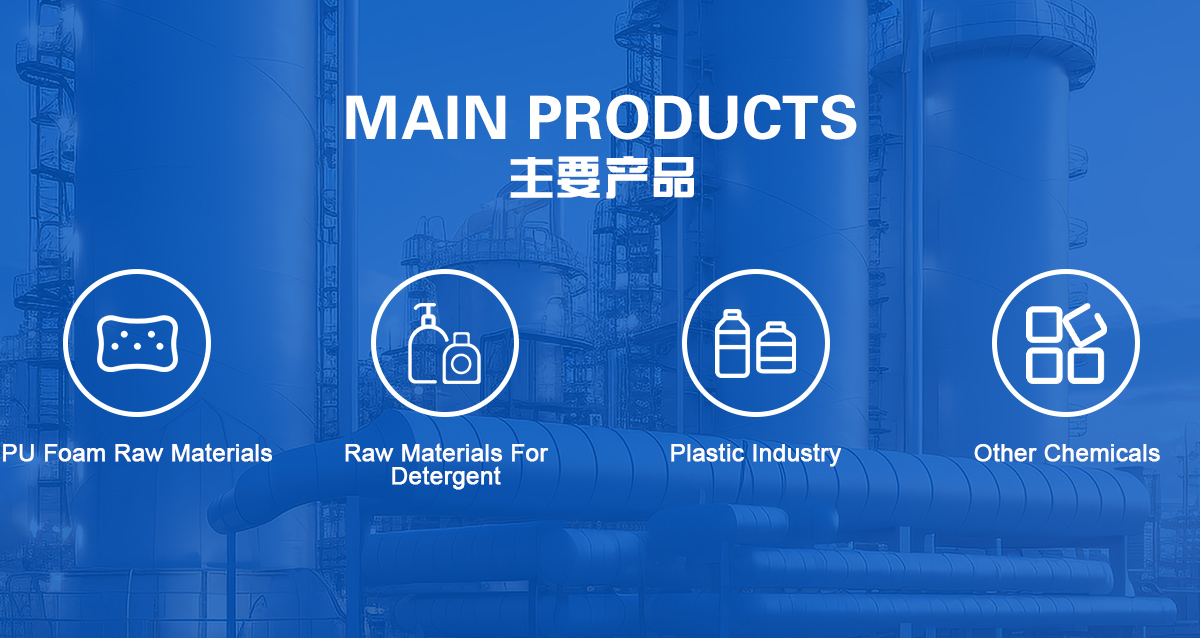 MAIN PRODUCTS
主要产品

PU Foam Raw Materials

Raw Materials For Detergent

Plastic Industry

Other Chemicals